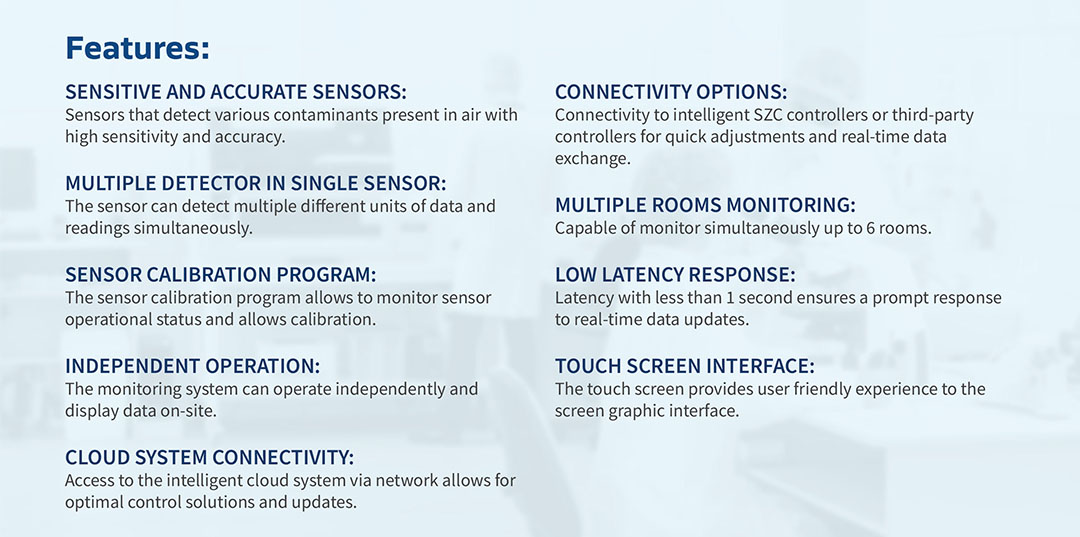 Features:

SENSITIVE AND ACCURATE SENSORS:
Sensors that detect various contaminants present in air with high sensitivity and accuracy.

MULTIPLE DETECTOR IN SINGLE SENSOR:
The sensor can detect multiple different units of data and readings simultaneously.

SENSOR CALIBRATION PROGRAM:
The sensor calibration program allows to monitor sensor operational status and allows calibration.

INDEPENDENT OPERATION:
The monitoring system can operate independently and display data on-site.

CLOUD SYSTEM CONNECTIVITY:
Access to the intelligent cloud system via network allows for optimal control solutions and updates.

CONNECTIVITY OPTIONS:
Connectivity to intelligent SZC controllers or third-party controllers for quick adjustments and real-time data exchange.

MULTIPLE ROOMS MONITORING:
Capable of monitor simultaneously up to 6 rooms.

LOW LATENCY RESPONSE:
Latency with less than 1 second ensures a prompt response to real-time data updates.

TOUCH SCREEN INTERFACE:
The touch screen provides user friendly experience to the screen graphic interface.